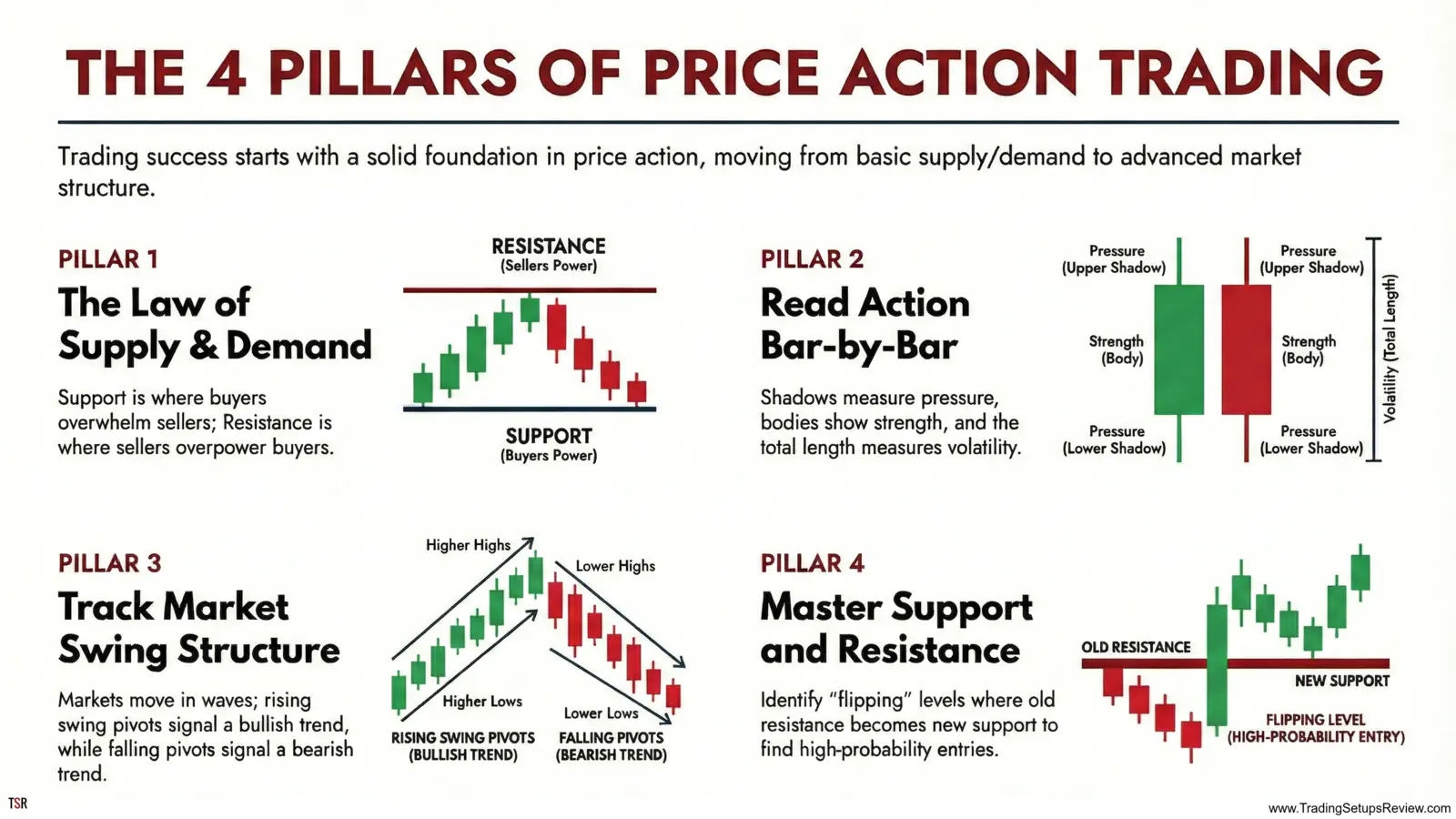 THE 4 PILLARS OF PRICE ACTION TRADING

Trading success starts with a solid foundation in price action, moving from basic supply/demand to advanced market structure.

PILLAR 1
The Law of Supply & Demand

Support is where buyers overwhelm sellers; Resistance is where sellers overpower buyers.

RESISTANCE
(Sellers Power)

SUPPORT
(Buyers Power)

PILLAR 2
Read Action Bar-by-Bar

Shadows measure pressure, bodies show strength, and the total length measures volatility.

Pressure
(Upper Shadow)

Strength
(Body)

Pressure
(Lower Shadow)

Pressure
(Upper Shadow)

Strength
(Body)

Pressure
(Lower Shadow)

Volatility (Total Length)

PILLAR 3
Track Market Swing Structure

Markets move in waves; rising swing pivots signal a bullish trend, while falling pivots signal a bearish trend.

Higher Highs

Higher Lows

Lower Highs

Lower Lows

RISING SWING PIVOTS
(BULLISH TREND)

FALLING PIVOTS
(BEARISH TREND)

PILLAR 4
Master Support and Resistance

Identify "flipping" levels where old resistance becomes new support to find high-probability entries.

OLD RESISTANCE

NEW SUPPORT

FLIPPING LEVEL
(HIGH-PROBABILITY ENTRY)

TSR

www.TradingSetupsReview.com